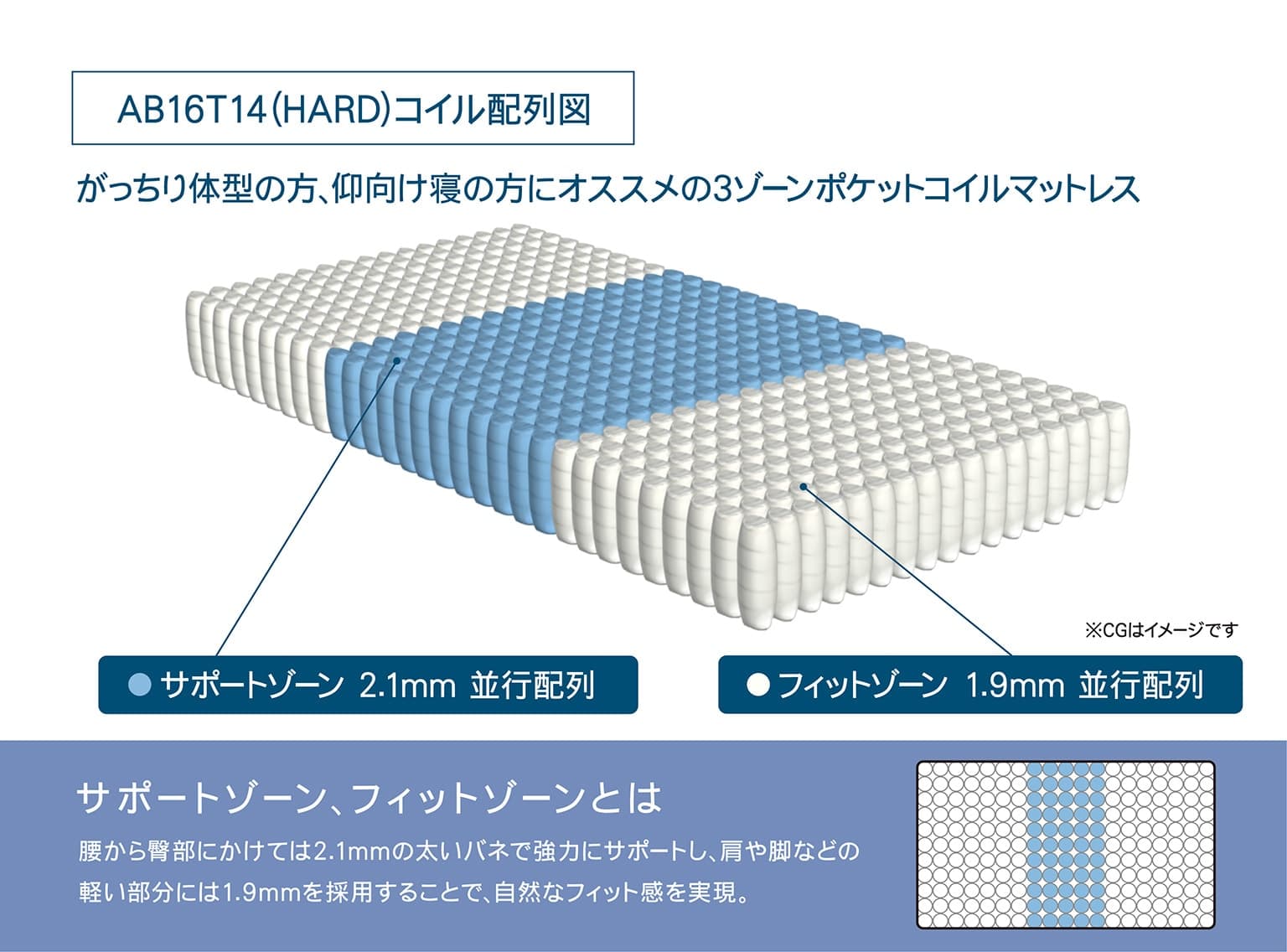 AB16T14(HARD)コイル配列図

がっちり体型の方、仰向け寝の方にオススメの3ゾーンポケットコイルマットレス

※CGはイメージです

● サポートゾーン 2.1mm 並行配列

● フィットゾーン 1.9mm 並行配列

サポートゾーン、フィットゾーンとは

腰から臀部にかけては2.1mmの太いバネで強力にサポートし、肩や脚などの軽い部分には1.9mmを採用することで、自然なフィット感を実現。